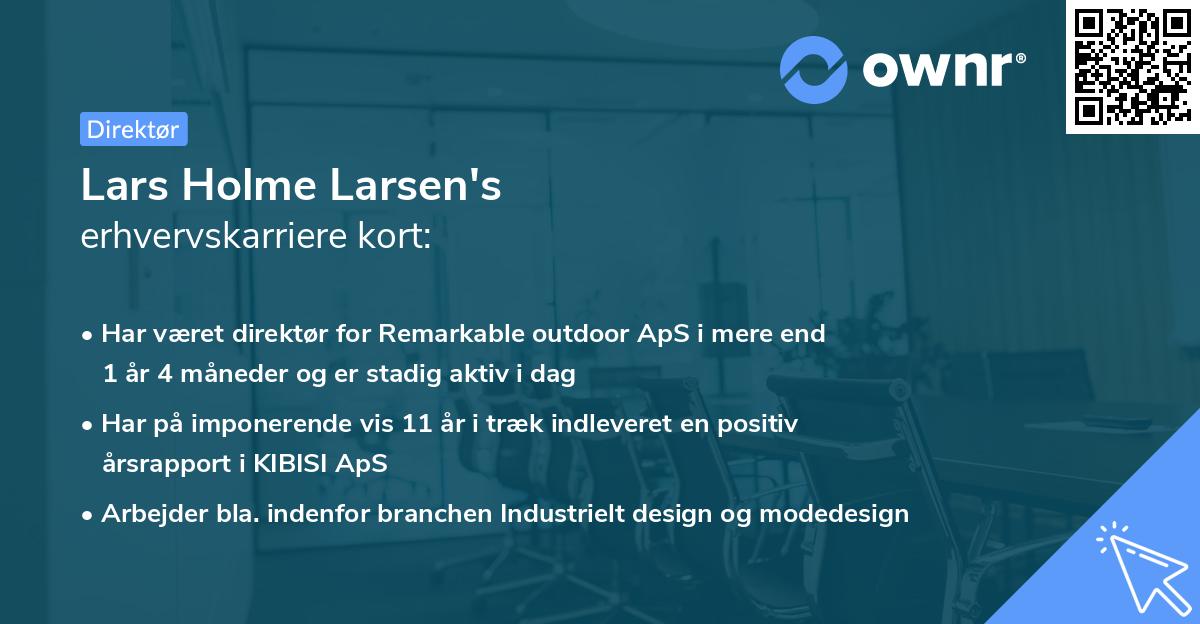 ownr®

Direktør

Lars Holme Larsen's
erhvervskarriere kort:

• Har været direktør for Remarkable outdoor ApS i mere end 1 år 4 måneder og er stadig aktiv i dag

• Har på imponerende vis 11 år i træk indleveret en positiv årsrapport i KIBISI ApS

• Arbejder bla. indenfor branchen Industrielt design og modedesign